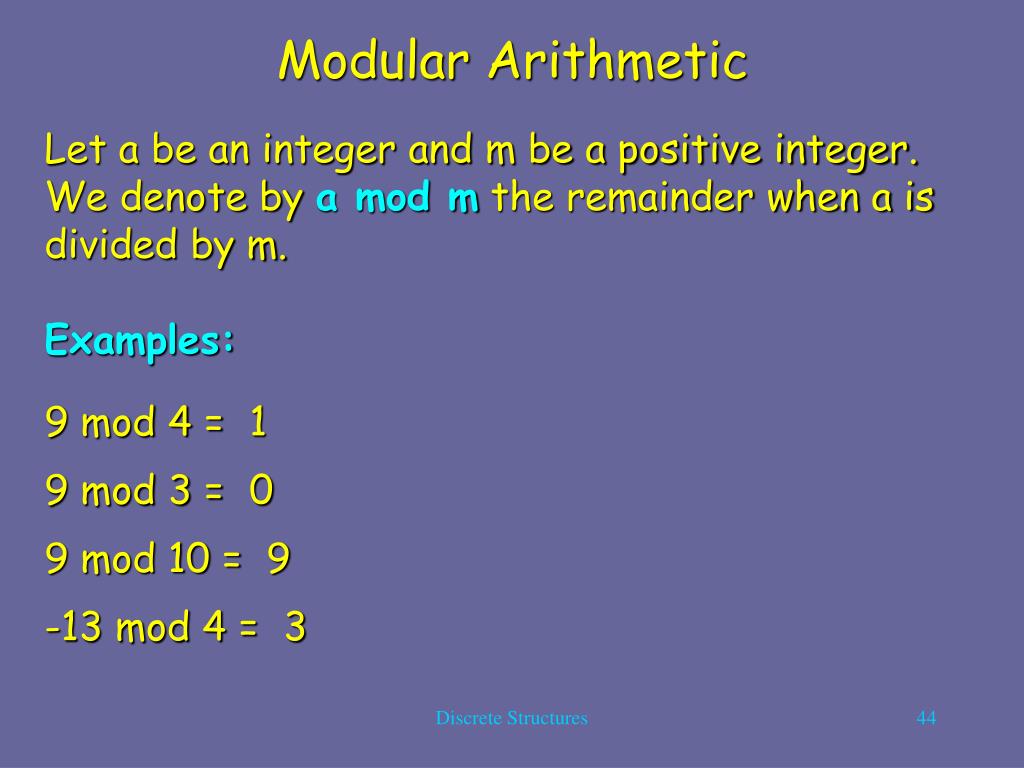 Modular Arithmetic

Let a be an integer and m be a positive integer. We denote by a mod m the remainder when a is divided by m.

Examples:

9 mod 4 = 1

9 mod 3 = 0

9 mod 10 = 9

-13 mod 4 = 3

Discrete Structures

44